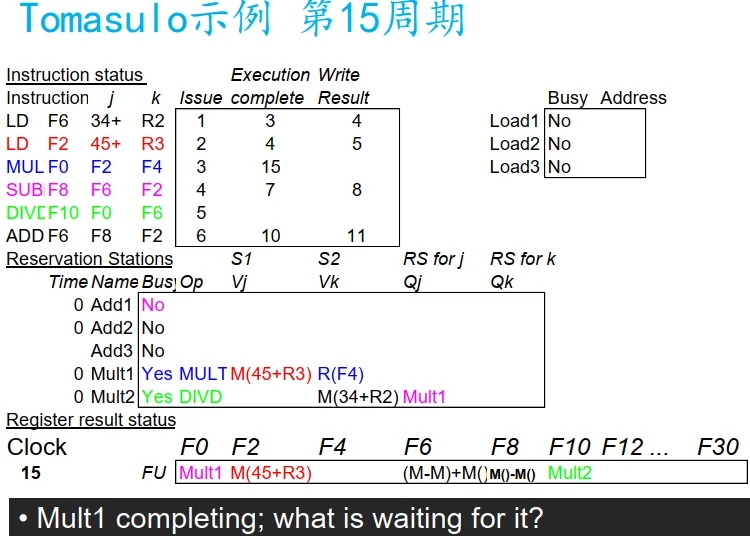 Tomasulo示例 第15周期

Instruction status

| Instruction | j | k | Issue | Execution complete | Write Result |
|---|---|---|---|---|---|
| LD F6 | 34+ | R2 | 1 | 3 | 4 |
| LD F2 | 45+ | R3 | 2 | 4 | 5 |
| MUL F0 | F2 | F4 | 3 | 15 | |
| SUB F8 | F6 | F2 | 4 | 7 | 8 |
| DIVD F10 | F0 | F6 | 5 | | |
| ADD F6 | F8 | F2 | 6 | 10 | 11 |

| | Busy | Address |
|---|---|---|
| Load1 | No | |
| Load2 | No | |
| Load3 | No | |

Reservation Stations

| Time | Name | Busy | Op | S1 Vj | S2 Vk | RS for j Qj | RS for k Qk |
|---|---|---|---|---|---|---|---|
| 0 | Add1 | No | | | | | |
| 0 | Add2 | No | | | | | |
| | Add3 | No | | | | | |
| 0 | Mult1 | Yes | MULT | M(45+R3) | R(F4) | | |
| 0 | Mult2 | Yes | DIVD | | M(34+R2) | Mult1 | |

Register result status

| Clock | | F0 | F2 | F4 | F6 | F8 | F10 | F12 ... | F30 |
|---|---|---|---|---|---|---|---|---|---|
| 15 | FU | Mult1 | M(45+R3) | | (M-M)+M() | M()-M() | Mult2 | | |

• Mult1 completing; what is waiting for it?